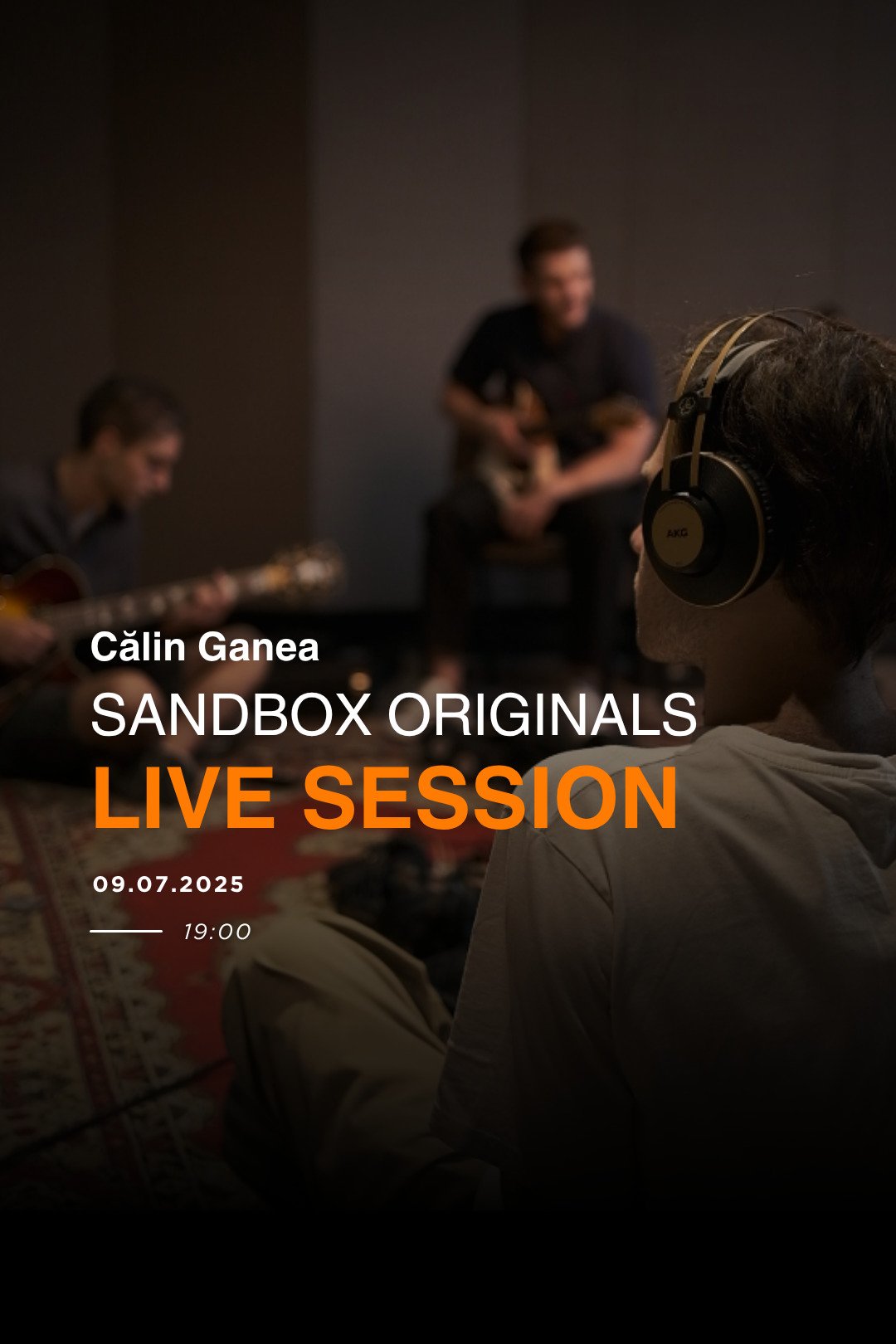 AKG

Călin Ganea
SANDBOX ORIGINALS
LIVE SESSION

09.07.2025

19:00